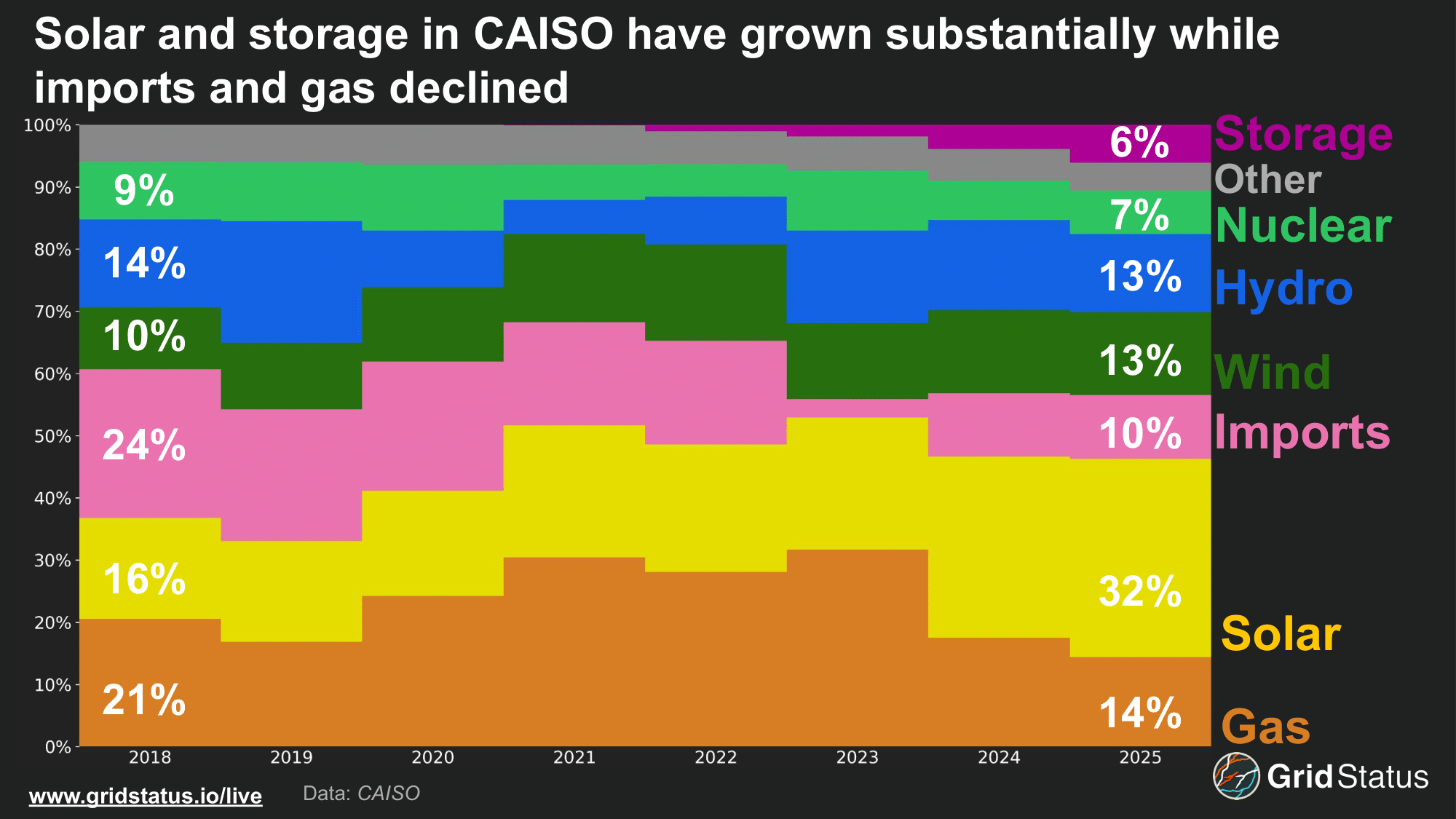 Solar and storage in CAISO have grown substantially while imports and gas declined

100%
90%
80%
70%
60%
50%
40%
30%
20%
10%
0%

9%
14%
10%
24%
16%
21%

6%
7%
13%
13%
10%
32%
14%

Storage
Other
Nuclear
Hydro
Wind
Imports
Solar
Gas

2018
2019
2020
2021
2022
2023
2024
2025

www.gridstatus.io/live
Data: CAISO

Grid Status